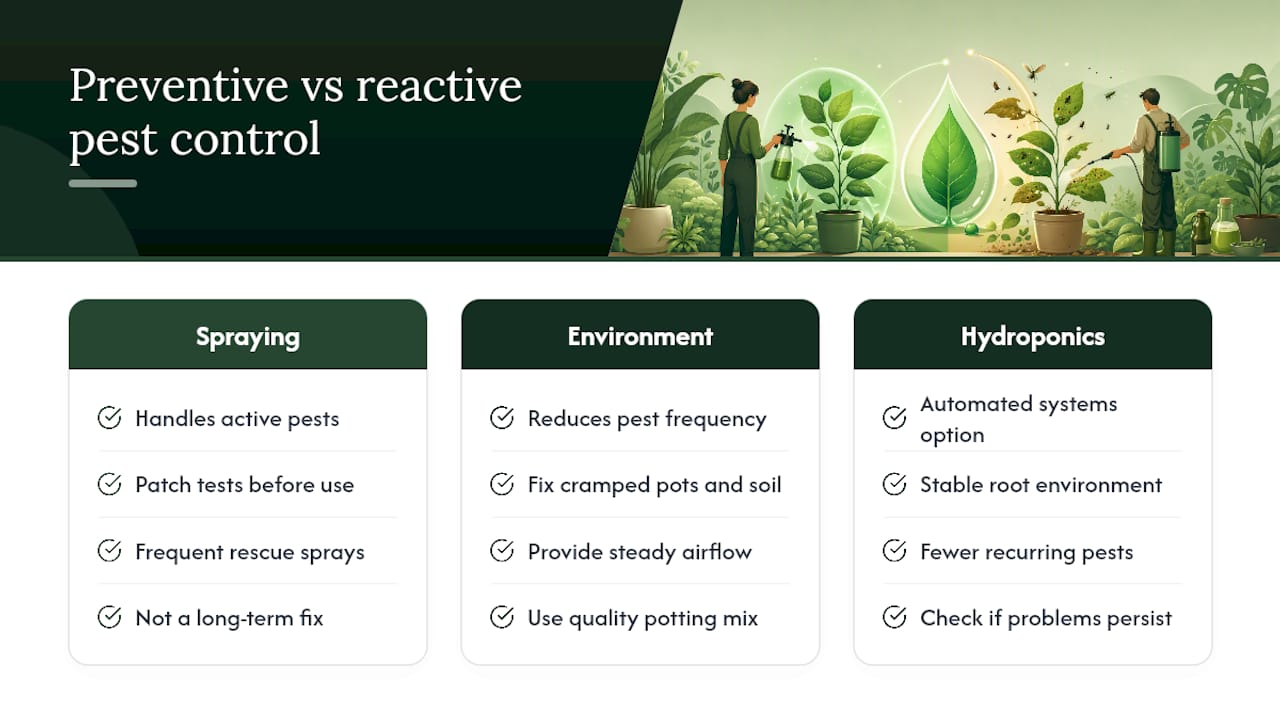 Preventive vs reactive pest control

Spraying

Handles active pests

Patch tests before use

Frequent rescue sprays

Not a long-term fix

Environment

Reduces pest frequency

Fix cramped pots and soil

Provide steady airflow

Use quality potting mix

Hydroponics

Automated systems option

Stable root environment

Fewer recurring pests

Check if problems persist